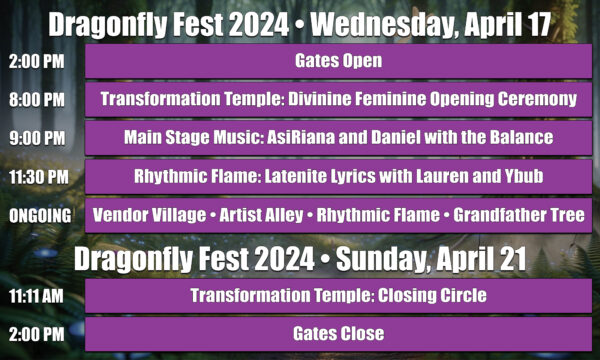 Dragonfly Fest 2024 • Wednesday, April 17

2:00 PM Gates Open

8:00 PM Transformation Temple: Divinine Feminine Opening Ceremony

9:00 PM Main Stage Music: AsiRiana and Daniel with the Balance

11:30 PM Rhythmic Flame: Latenite Lyrics with Lauren and Ybub

ONGOING Vendor Village • Artist Alley • Rhythmic Flame • Grandfather Tree

Dragonfly Fest 2024 • Sunday, April 21

11:11 AM Transformation Temple: Closing Circle

2:00 PM Gates Close